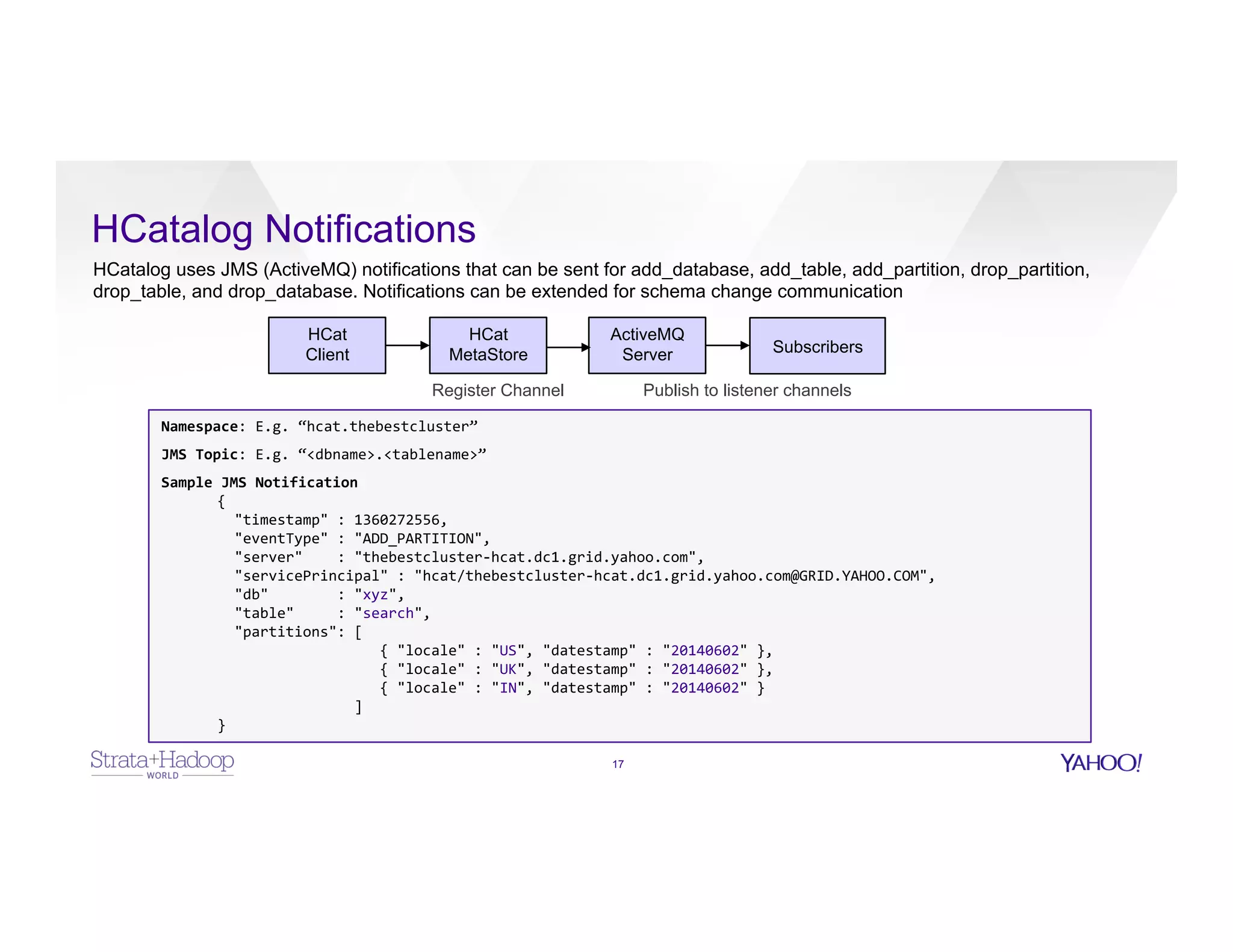 HCatalog Notifications

HCatalog uses JMS (ActiveMQ) notifications that can be sent for add_database, add_table, add_partition, drop_partition, drop_table, and drop_database. Notifications can be extended for schema change communication

HCat Client

HCat MetaStore

ActiveMQ Server

Subscribers

Register Channel

Publish to listener channels

Namespace: E.g. “hcat.thebestcluster”

JMS Topic: E.g. “<dbname>.<tablename>”

Sample JMS Notification
{
"timestamp" : 1360272556,
"eventType" : "ADD_PARTITION",
"server" : "thebestcluster-hcat.dc1.grid.yahoo.com",
"servicePrincipal" : "hcat/thebestcluster-hcat.dc1.grid.yahoo.com@GRID.YAHOO.COM",
"db" : "xyz",
"table" : "search",
"partitions": [
{ "locale" : "US", "datestamp" : "20140602" },
{ "locale" : "UK", "datestamp" : "20140602" },
{ "locale" : "IN", "datestamp" : "20140602" }
]
}

Strata+Hadoop WORLD

17

YAHOO!